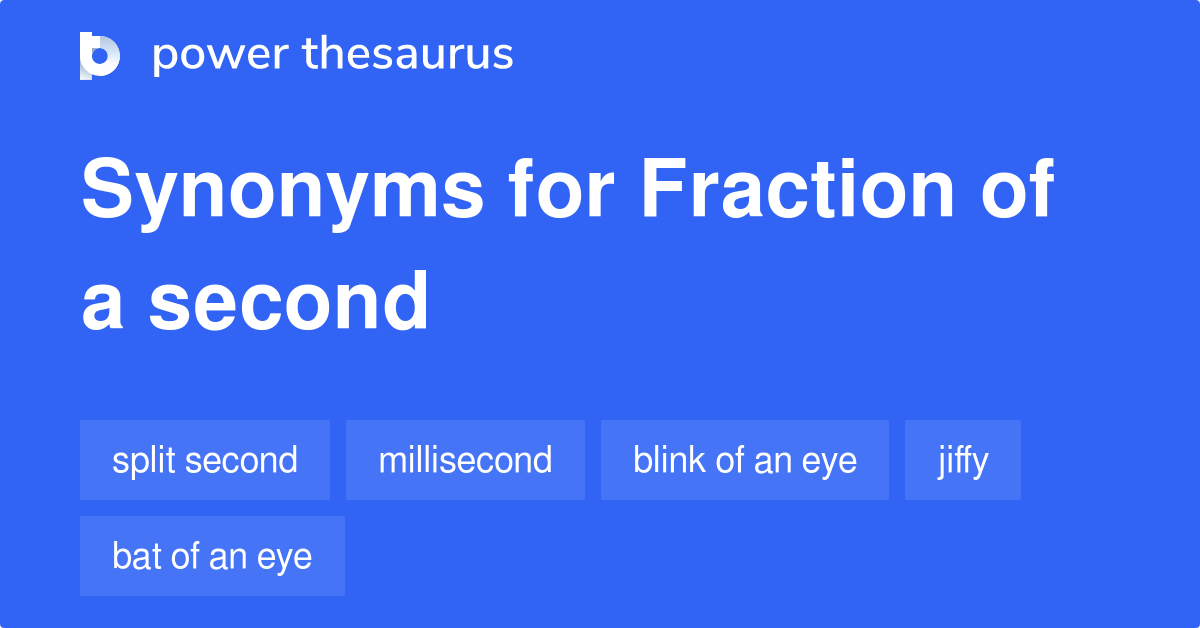 power thesaurus

Synonyms for Fraction of a second

split second
millisecond
blink of an eye
jiffy
bat of an eye